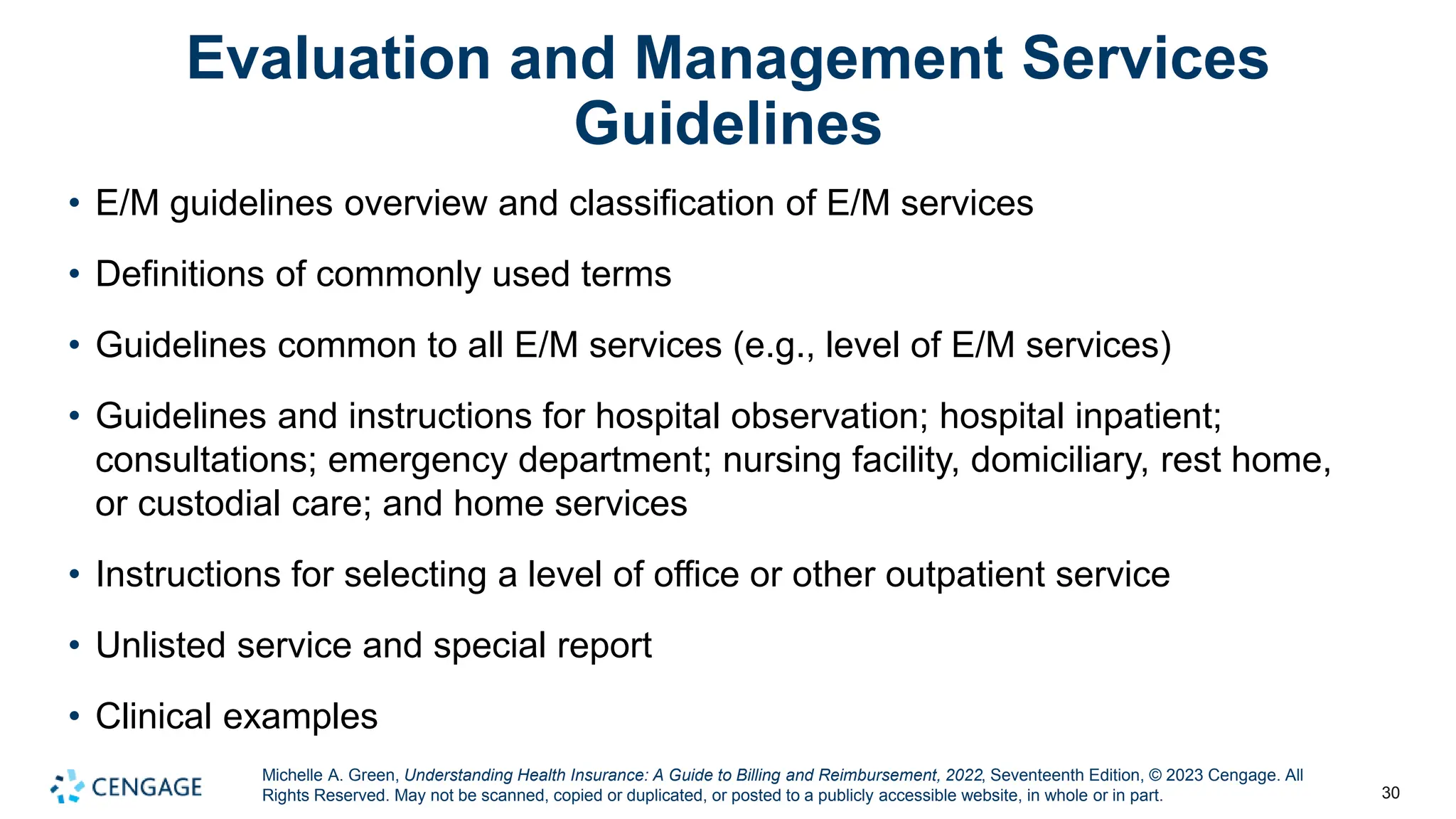 Evaluation and Management Services Guidelines

• E/M guidelines overview and classification of E/M services

• Definitions of commonly used terms

• Guidelines common to all E/M services (e.g., level of E/M services)

• Guidelines and instructions for hospital observation; hospital inpatient; consultations; emergency department; nursing facility, domiciliary, rest home, or custodial care; and home services

• Instructions for selecting a level of office or other outpatient service

• Unlisted service and special report

• Clinical examples

CENGAGE

Michelle A. Green, Understanding Health Insurance: A Guide to Billing and Reimbursement, 2022, Seventeenth Edition, © 2023 Cengage. All Rights Reserved. May not be scanned, copied or duplicated, or posted to a publicly accessible website, in whole or in part.

30